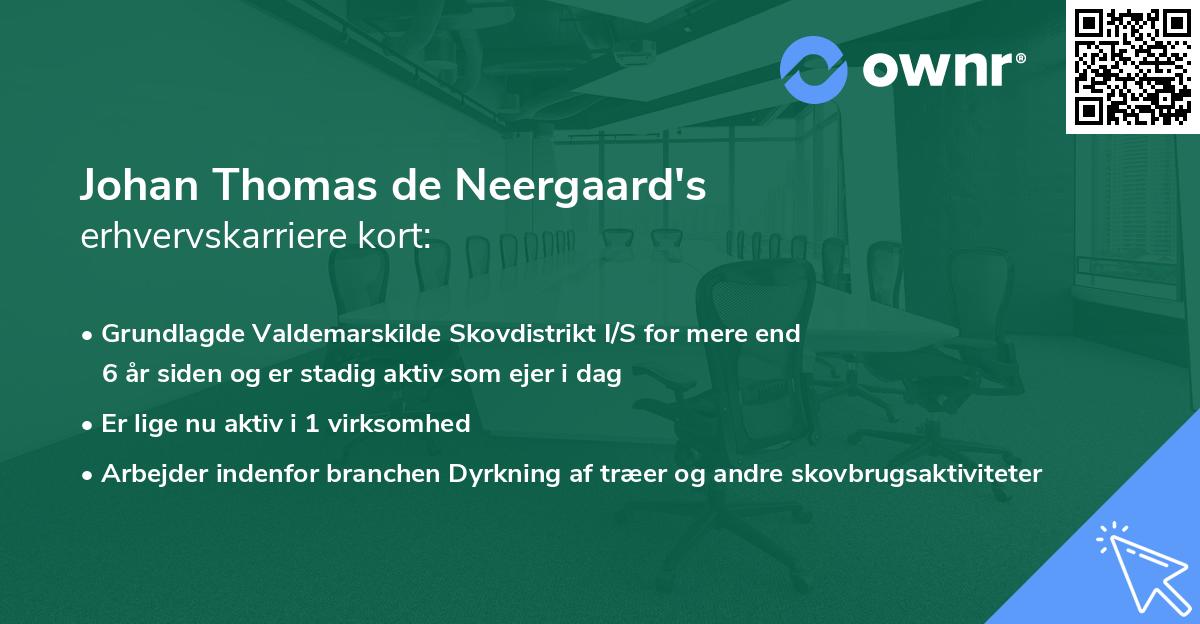 ownr®

Johan Thomas de Neergaard's
erhvervskarriere kort:

• Grundlagde Valdemarskilde Skovdistrikt I/S for mere end 6 år siden og er stadig aktiv som ejer i dag

• Er lige nu aktiv i 1 virksomhed

• Arbejder indenfor branchen Dyrkning af træer og andre skovbrugsaktiviteter